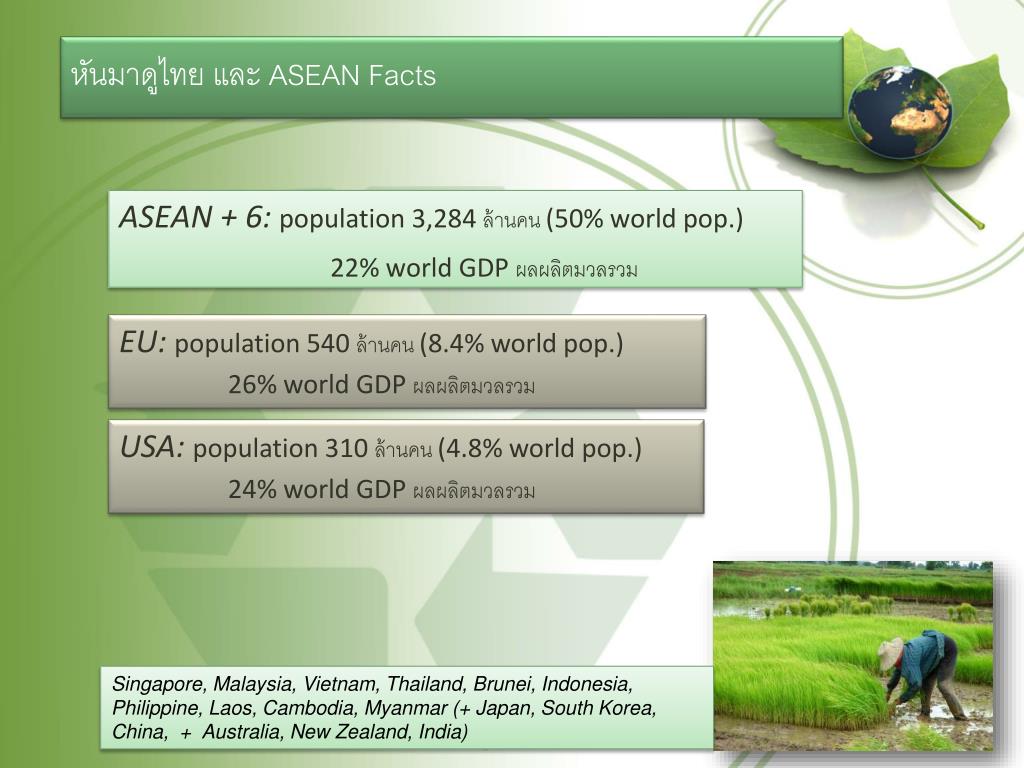 หันมาดูไทย และ ASEAN Facts

ASEAN + 6: population 3,284 ล้านคน (50% world pop.)

22% world GDP ผลผลิตมวลรวม

EU: population 540 ล้านคน (8.4% world pop.)

26% world GDP ผลผลิตมวลรวม

USA: population 310 ล้านคน (4.8% world pop.)

24% world GDP ผลผลิตมวลรวม

Singapore, Malaysia, Vietnam, Thailand, Brunei, Indonesia, Philippine, Laos, Cambodia, Myanmar (+ Japan, South Korea, China, + Australia, New Zealand, India)